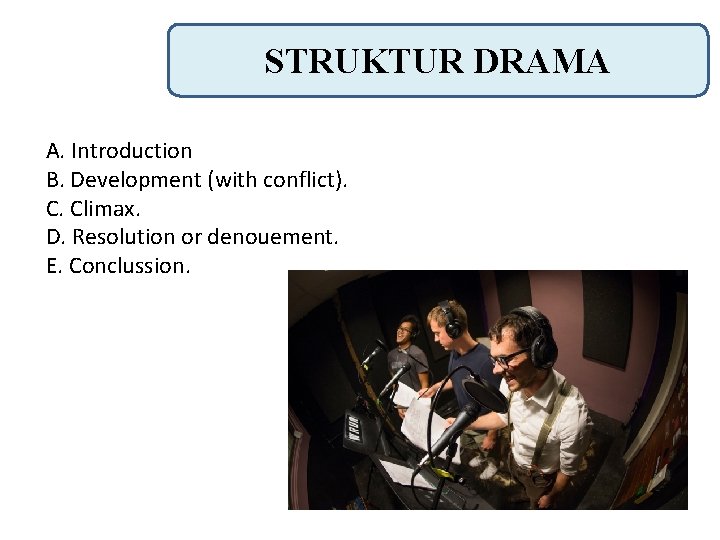 STRUKTUR DRAMA

A. Introduction
B. Development (with conflict).
C. Climax.
D. Resolution or denouement.
E. Conclussion.

WFUV